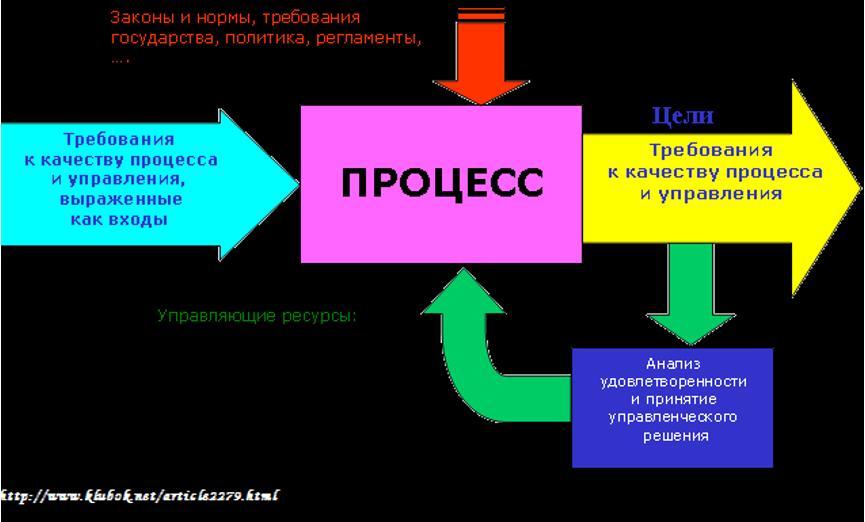 Законы и нормы, требования государства, политика, регламенты, ….

Требования к качеству процесса и управления, выраженные как входы

ПРОЦЕСС

Цели

Требования к качеству процесса и управления

Управляющие ресурсы:

Анализ удовлетворенности и принятие управленческого решения

http://www.klubok.net/article2279.html